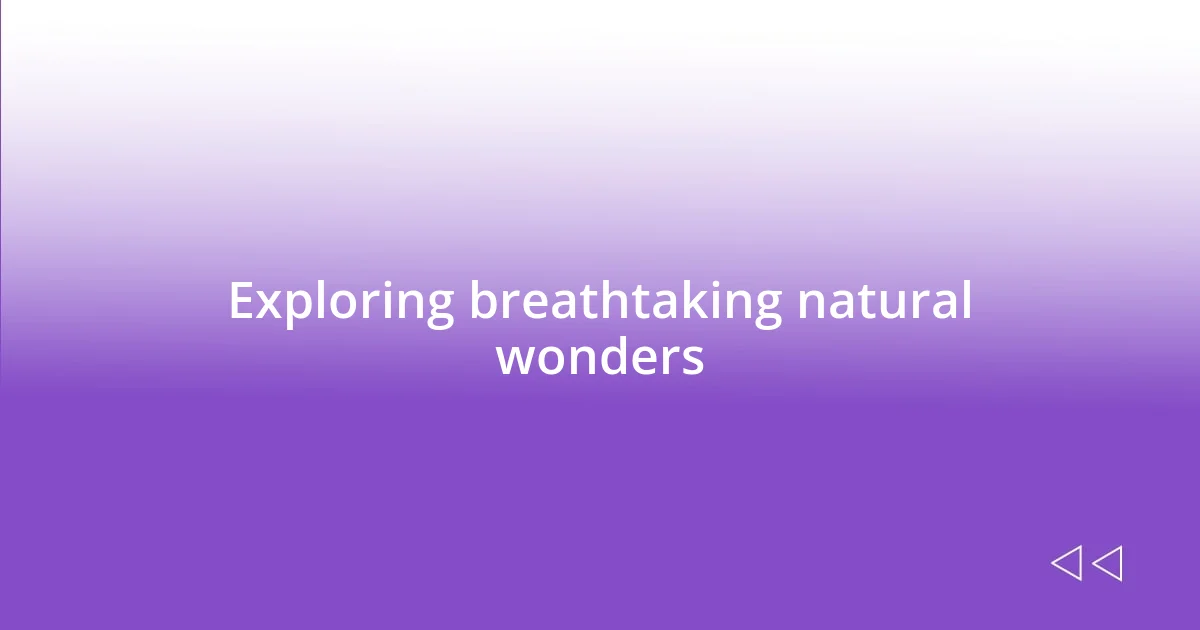 Exploring breathtaking natural wonders